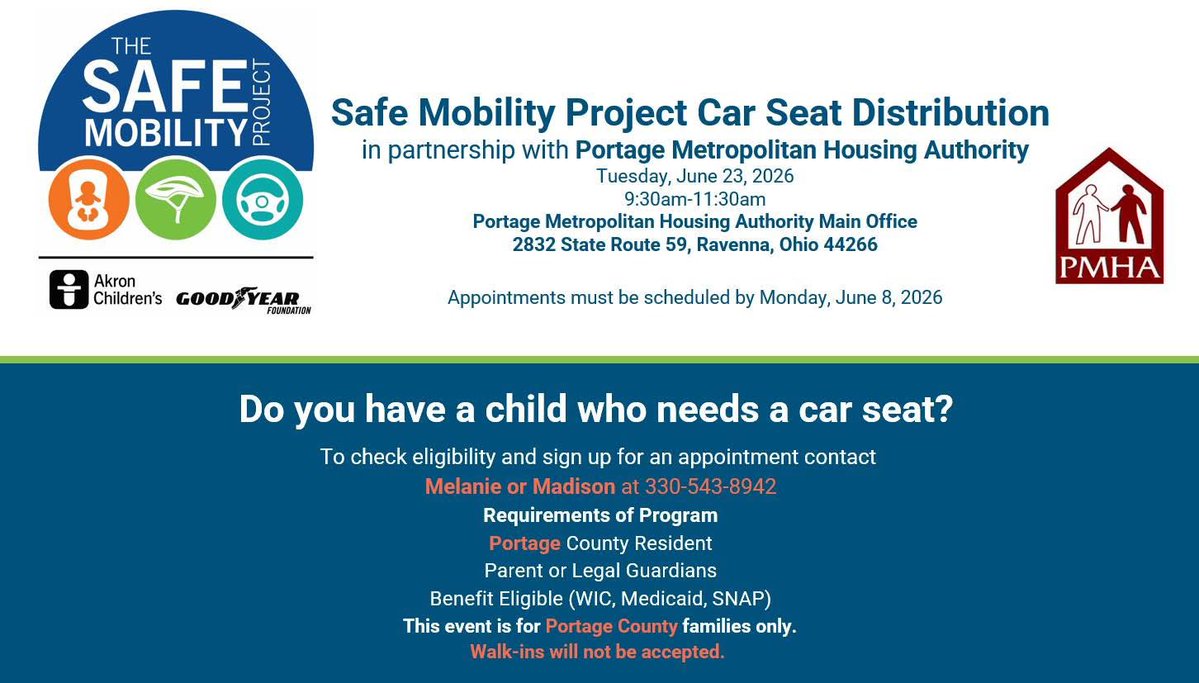 THE SAFE MOBILITY PROJECT

Akron Children's

GOODYEAR FOUNDATION

Safe Mobility Project Car Seat Distribution
in partnership with Portage Metropolitan Housing Authority
Tuesday, June 23, 2026
9:30am-11:30am
Portage Metropolitan Housing Authority Main Office
2832 State Route 59, Ravenna, Ohio 44266

Appointments must be scheduled by Monday, June 8, 2026

PMHA

Do you have a child who needs a car seat?

To check eligibility and sign up for an appointment contact
Melanie or Madison at 330-543-8942
Requirements of Program
Portage County Resident
Parent or Legal Guardians
Benefit Eligible (WIC, Medicaid, SNAP)
This event is for Portage County families only.
Walk-ins will not be accepted.